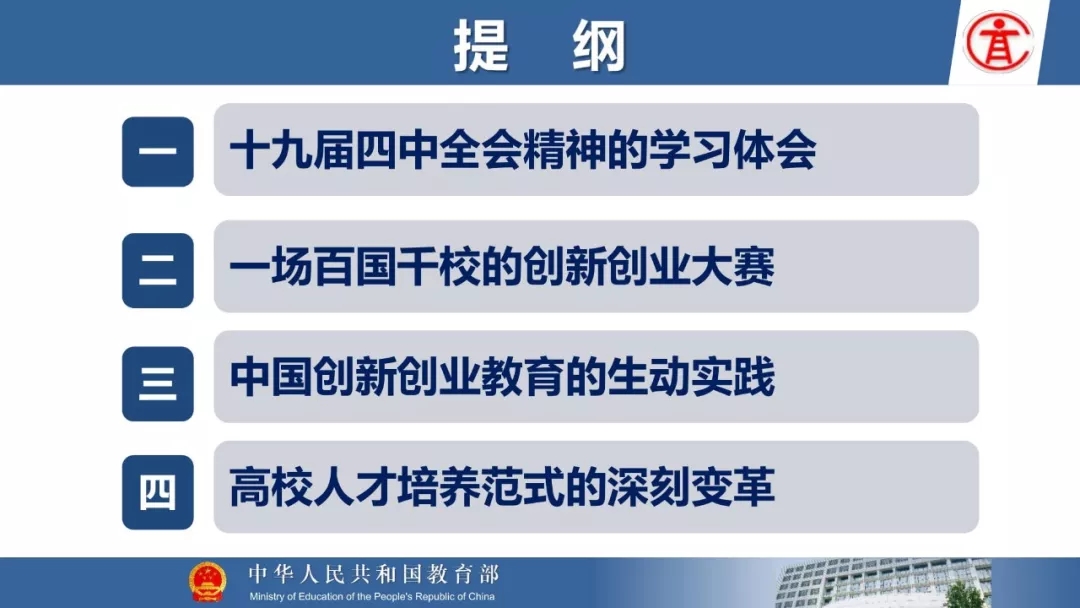 提　纲

一　十九届四中全会精神的学习体会

二　一场百国千校的创新创业大赛

三　中国创新创业教育的生动实践

四　高校人才培养范式的深刻变革

中华人民共和国教育部
Ministry of Education of the People's Republic of China